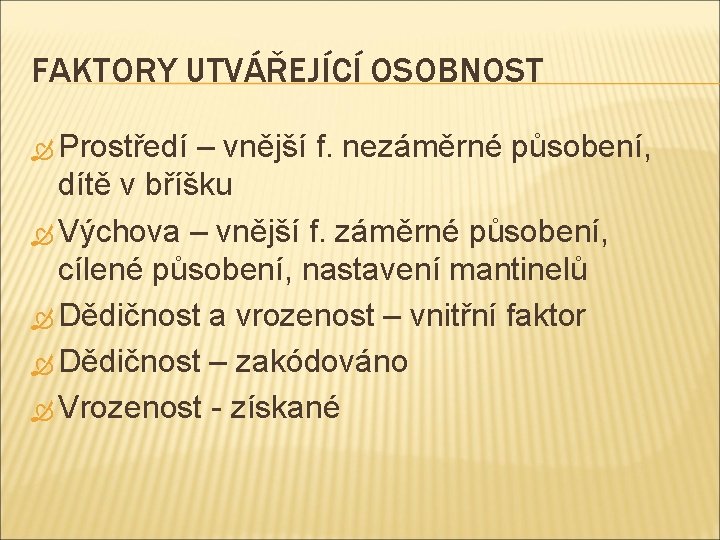 FAKTORY UTVÁŘEJÍCÍ OSOBNOST

Prostředí – vnější f. nezáměrné působení, dítě v bříšku

Výchova – vnější f. záměrné působení, cílené působení, nastavení mantinelů

Dědičnost a vrozenost – vnitřní faktor

Dědičnost – zakódováno

Vrozenost - získané